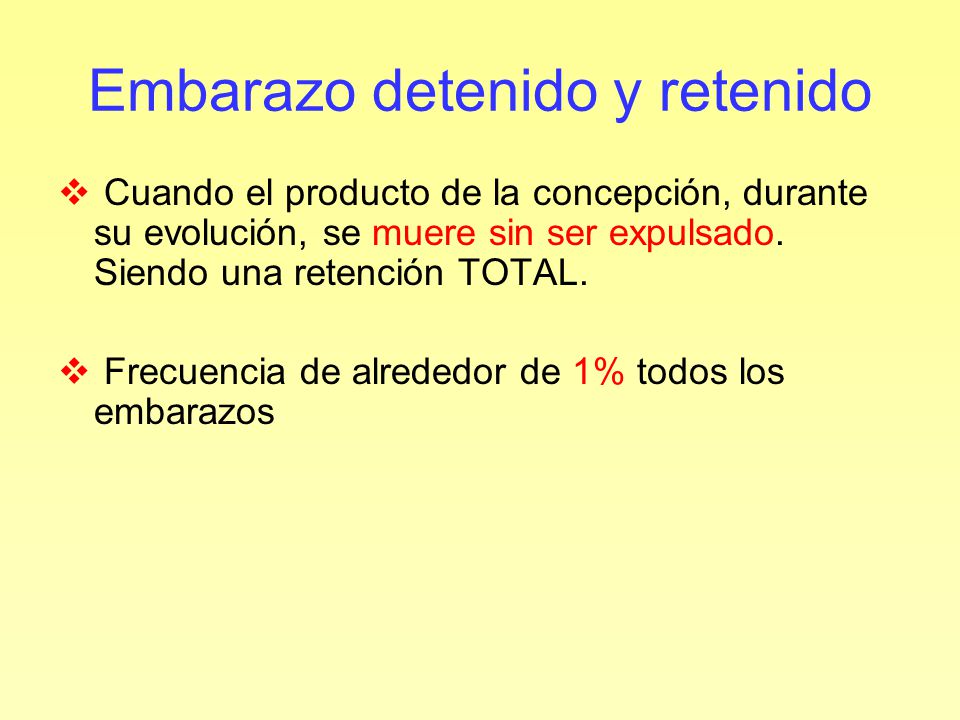 Embarazo detenido y retenido

❖ Cuando el producto de la concepción, durante su evolución, se muere sin ser expulsado. Siendo una retención TOTAL.

❖ Frecuencia de alrededor de 1% todos los embarazos